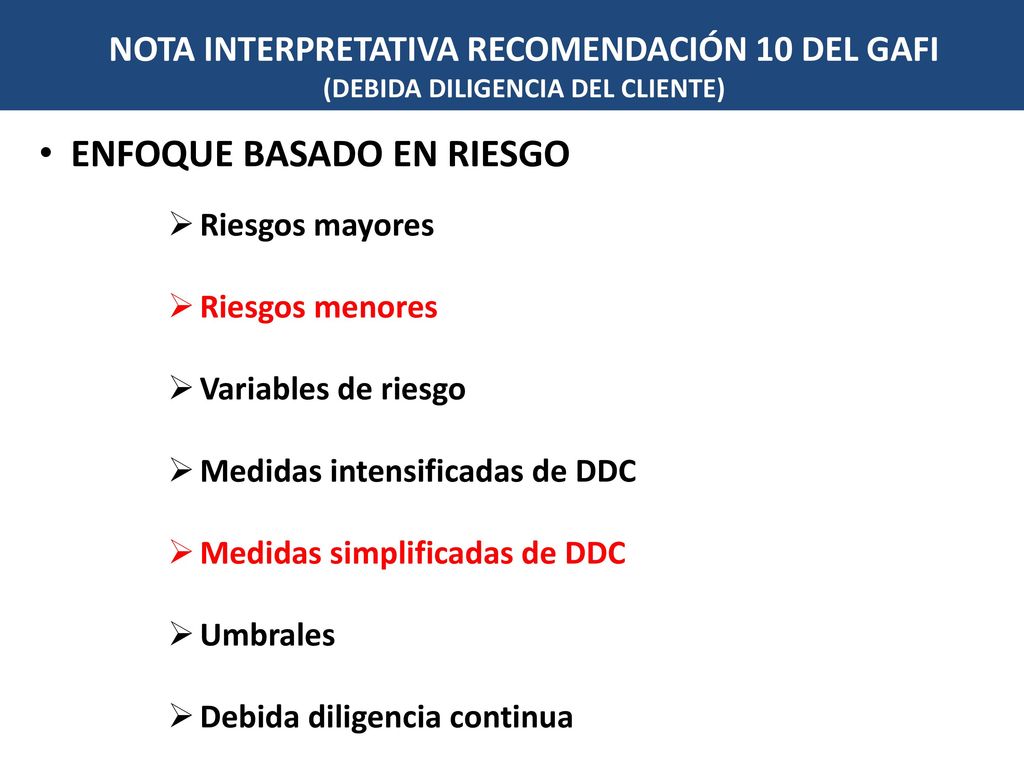 NOTA INTERPRETATIVA RECOMENDACIÓN 10 DEL GAFI
(DEBIDA DILIGENCIA DEL CLIENTE)

• ENFOQUE BASADO EN RIESGO

➢ Riesgos mayores

➢ Riesgos menores

➢ Variables de riesgo

➢ Medidas intensificadas de DDC

➢ Medidas simplificadas de DDC

➢ Umbrales

➢ Debida diligencia continua